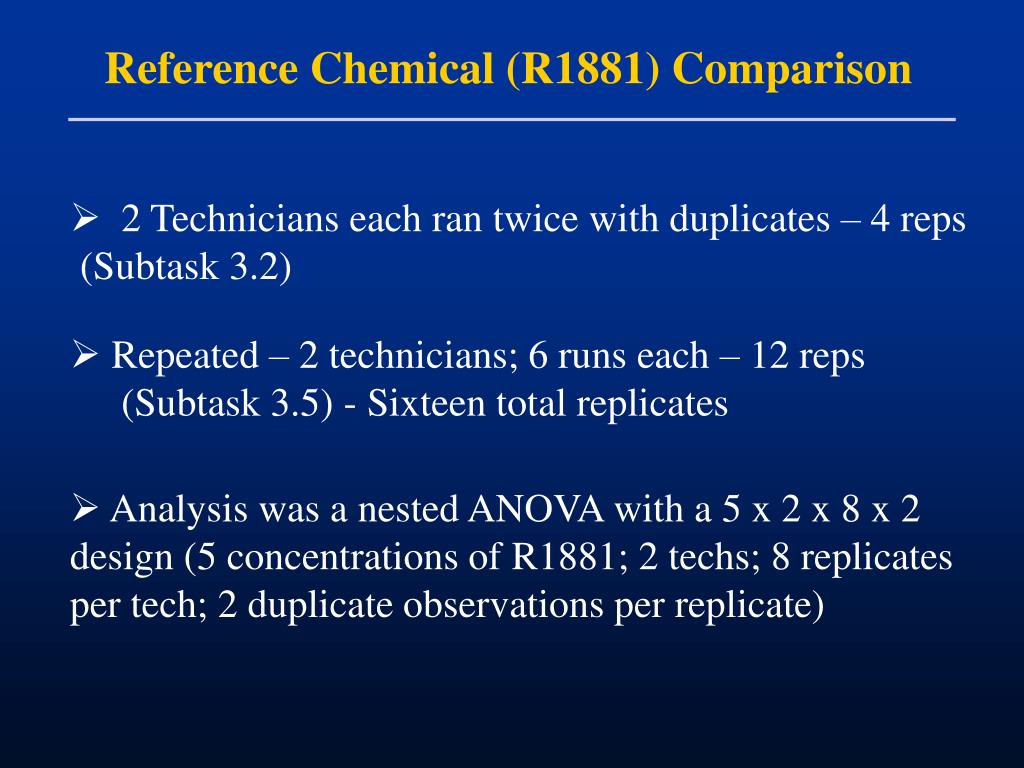 Reference Chemical (R1881) Comparison

➢ 2 Technicians each ran twice with duplicates – 4 reps (Subtask 3.2)

➢ Repeated – 2 technicians; 6 runs each – 12 reps (Subtask 3.5) - Sixteen total replicates

➢ Analysis was a nested ANOVA with a 5 x 2 x 8 x 2 design (5 concentrations of R1881; 2 techs; 8 replicates per tech; 2 duplicate observations per replicate)